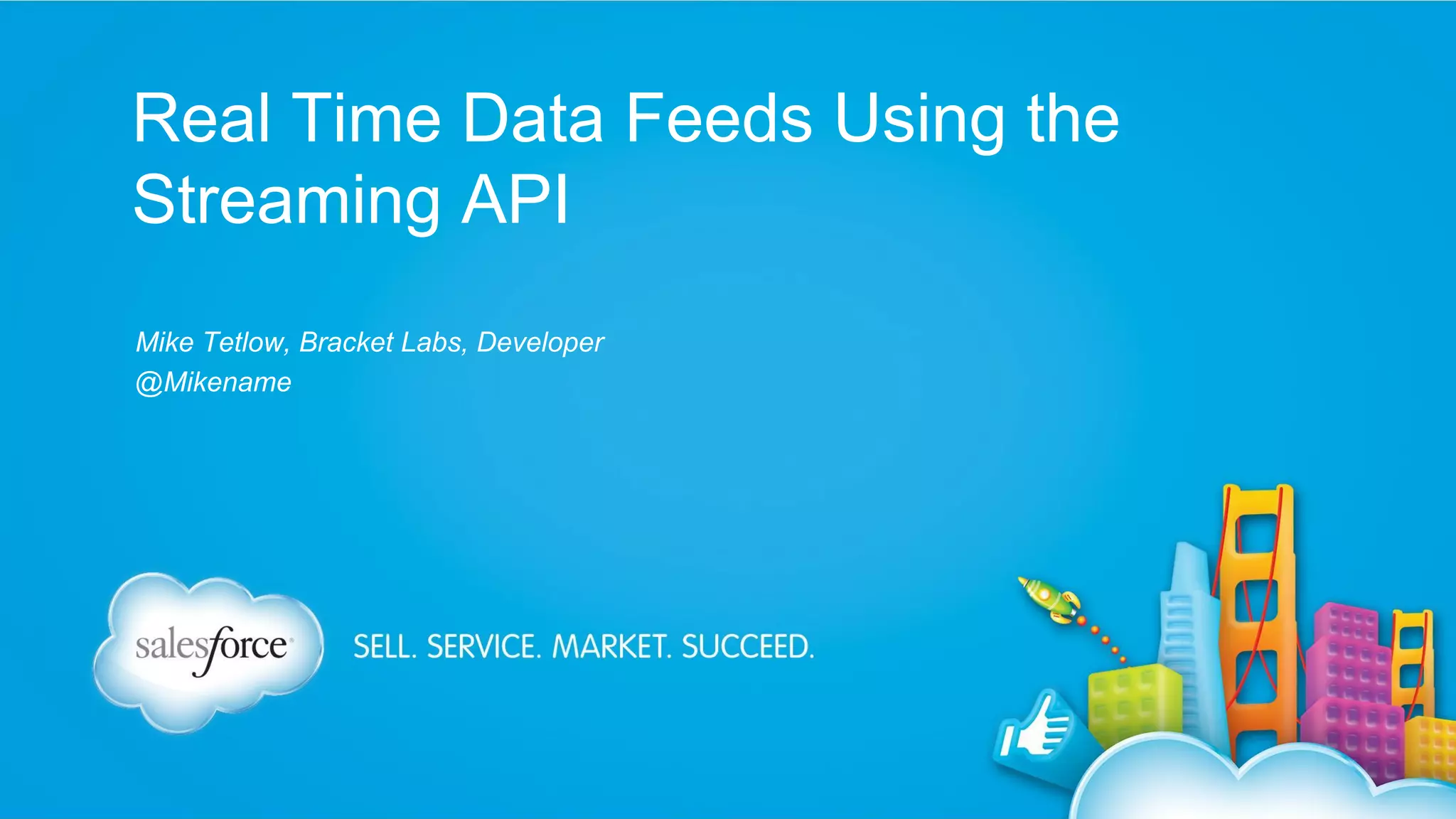 Real Time Data Feeds Using the Streaming API

Mike Tetlow, Bracket Labs, Developer
@Mikename

salesforce

SELL. SERVICE. MARKET. SUCCEED.